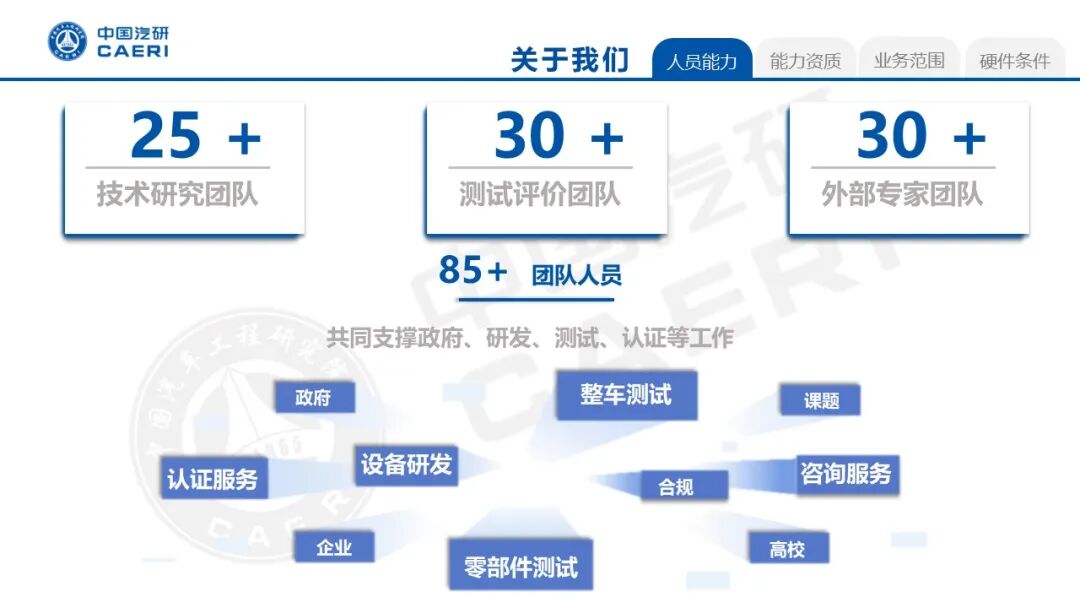 中国汽研
CAERI

关于我们 人员能力 能力资质 业务范围 硬件条件

25 +
技术研究团队

30 +
测试评价团队

30 +
外部专家团队

85+ 团队人员

共同支撑政府、研发、测试、认证等工作

政府
整车测试
课题
认证服务
设备研发
合规
咨询服务
企业
零部件测试
高校